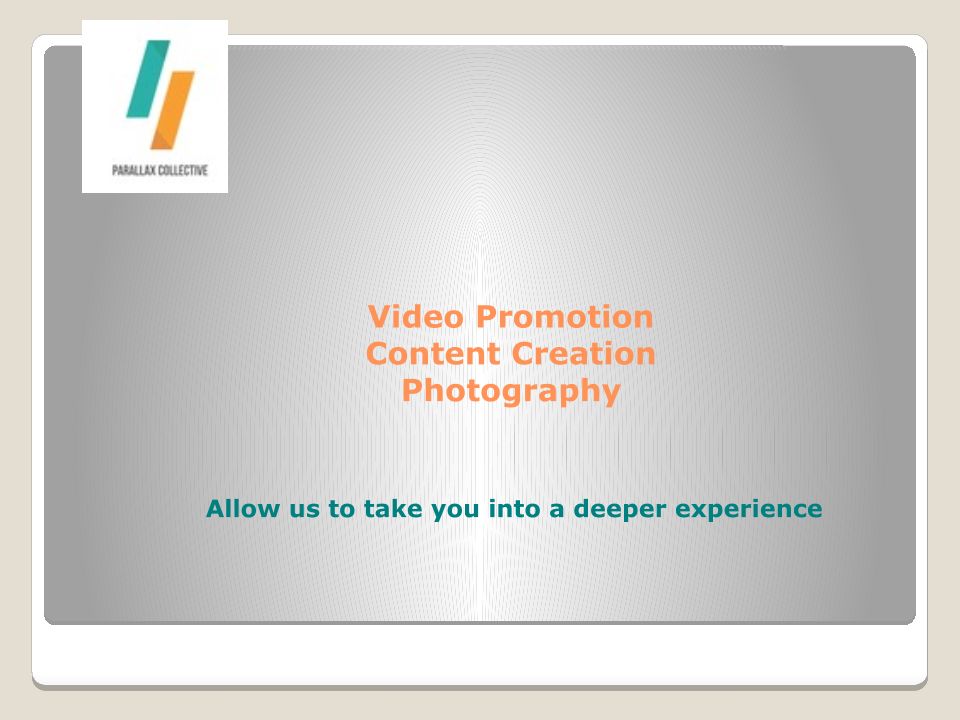 PARALLAX COLLECTIVE

Video Promotion
Content Creation
Photography

Allow us to take you into a deeper experience